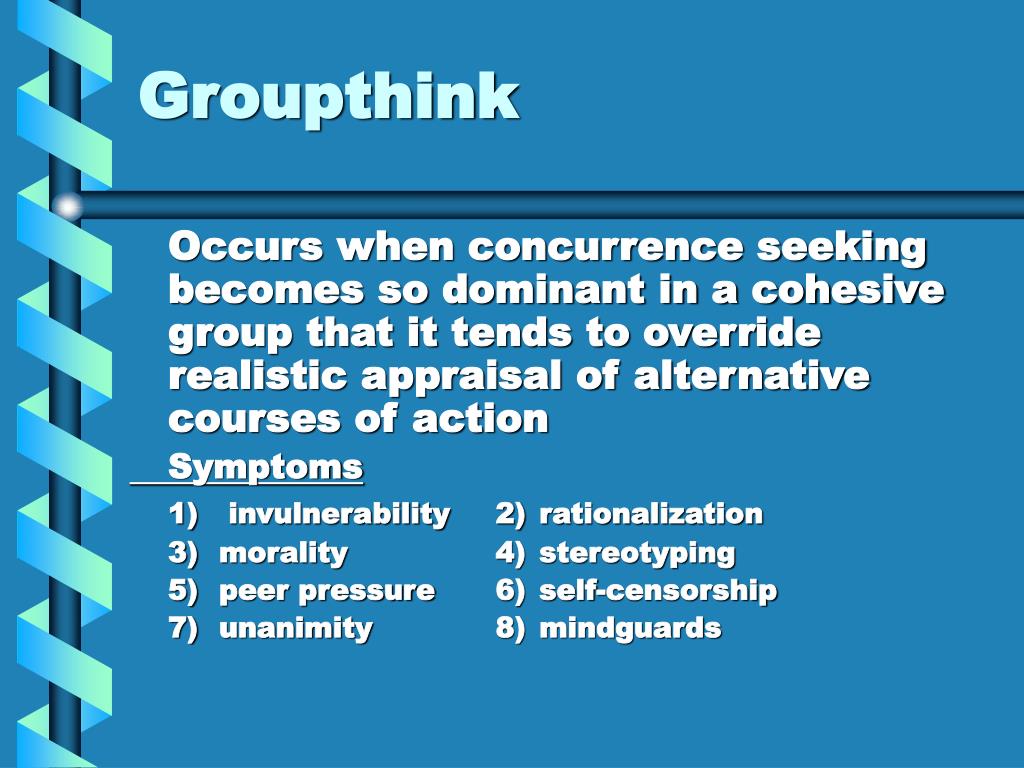 Groupthink

Occurs when concurrence seeking becomes so dominant in a cohesive group that it tends to override realistic appraisal of alternative courses of action

Symptoms

1) invulnerability 2) rationalization
3) morality 4) stereotyping
5) peer pressure 6) self-censorship
7) unanimity 8) mindguards